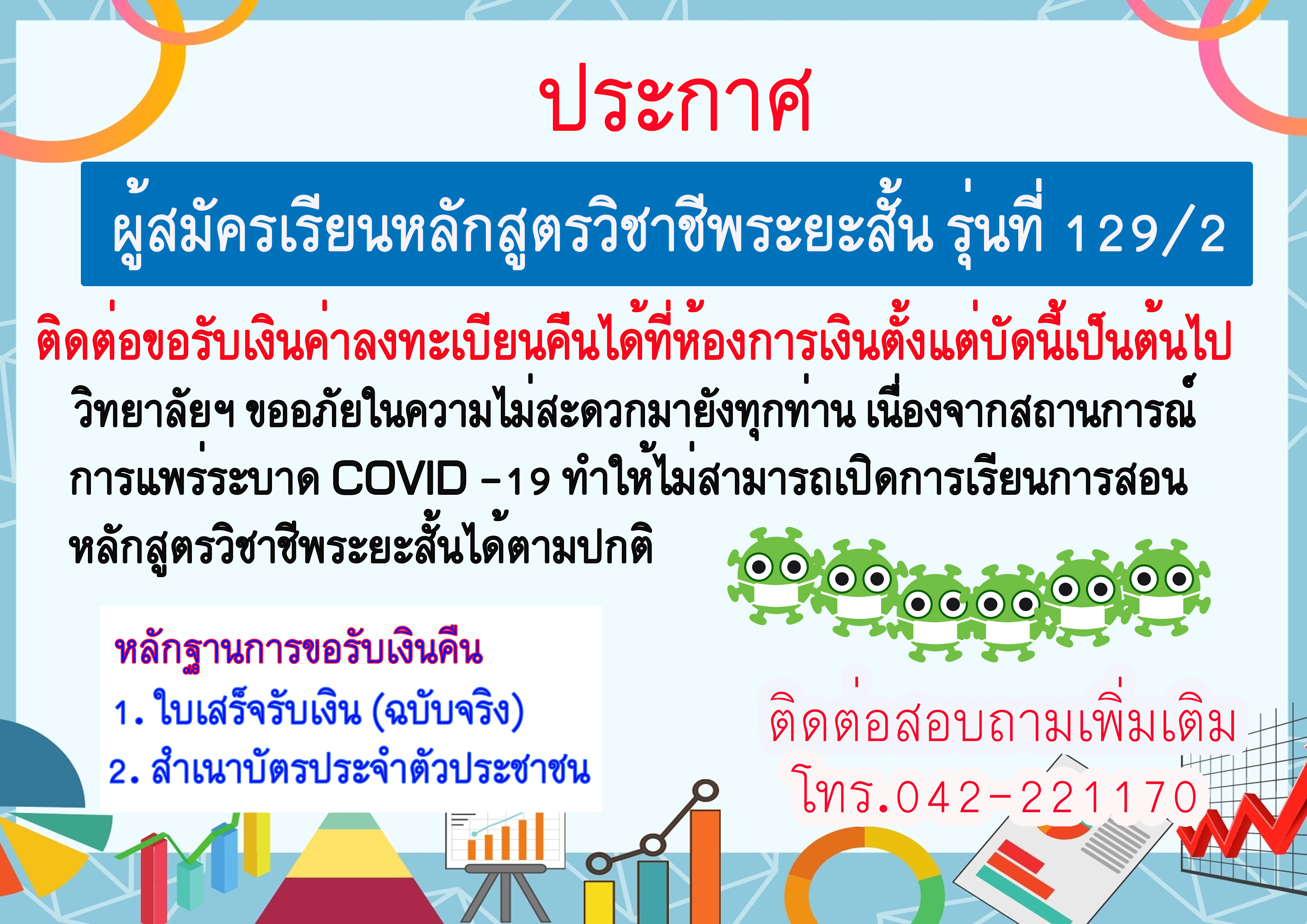 ประกาศ

ผู้สมัครเรียนหลักสูตรวิชาชีพระยะสั้น รุ่นที่ 129/2

ติดต่อขอรับเงินค่าลงทะเบียนคืนได้ที่ห้องการเงินตั้งแต่บัดนี้เป็นต้นไป

วิทยาลัยฯ ขออภัยในความไม่สะดวกมายังทุกท่าน เนื่องจากสถานการณ์การแพร่ระบาด COVID -19 ทำให้ไม่สามารถเปิดการเรียนการสอนหลักสูตรวิชาชีพระยะสั้นได้ตามปกติ

หลักฐานการขอรับเงินคืน
1. ใบเสร็จรับเงิน (ฉบับจริง)
2. สำเนาบัตรประจำตัวประชาชน

ติดต่อสอบถามเพิ่มเติม
โทร.042-221170